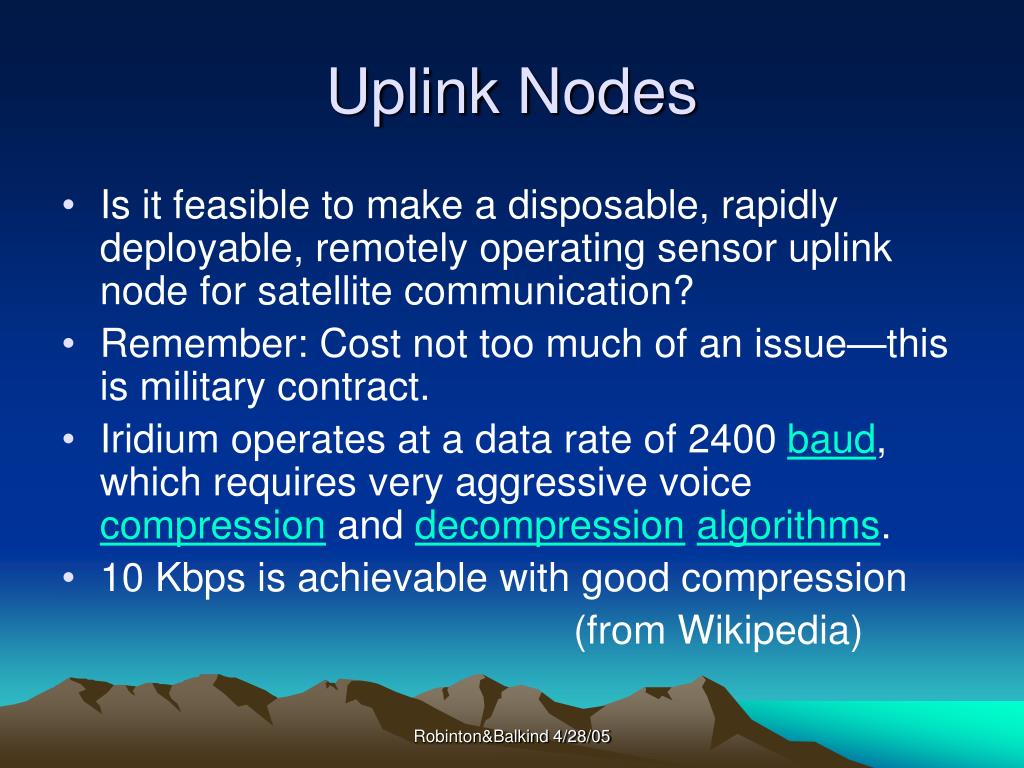 Uplink Nodes

• Is it feasible to make a disposable, rapidly deployable, remotely operating sensor uplink node for satellite communication?
• Remember: Cost not too much of an issue—this is military contract.
• Iridium operates at a data rate of 2400 baud, which requires very aggressive voice compression and decompression algorithms.
• 10 Kbps is achievable with good compression

(from Wikipedia)

Robinton&Balkind 4/28/05